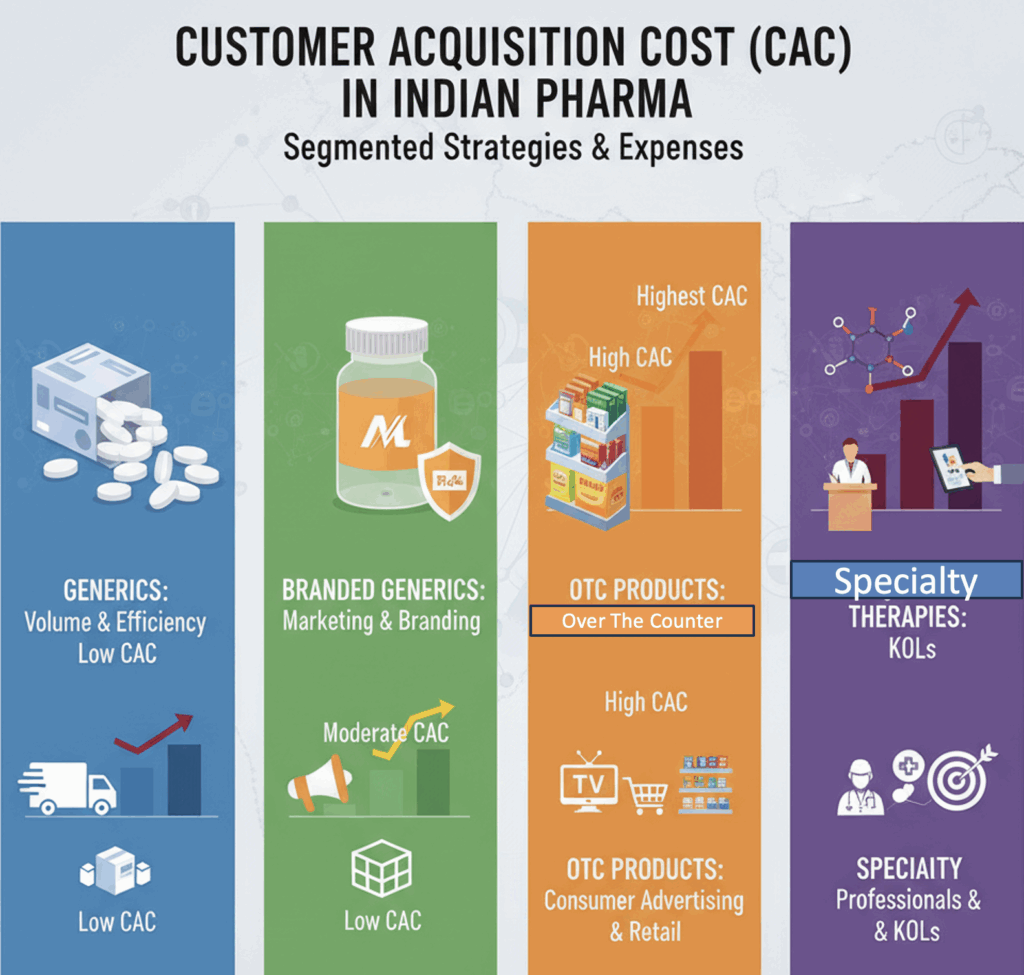 CUSTOMER ACQUISITION COST (CAC) IN INDIAN PHARMA
Segmented Strategies & Expenses

GENERICS:
Volume & Efficiency
Low CAC

Low CAC

M

BRANDED GENERICS:
Marketing & Branding

Moderate CAC

Low CAC

Highest CAC

High CAC

OTC PRODUCTS:
Over The Counter

High CAC

TV

OTC PRODUCTS:
Consumer Advertising & Retail

Specialty
THERAPIES:
KOLs

SPECIAITY
Professionals & & KOLs